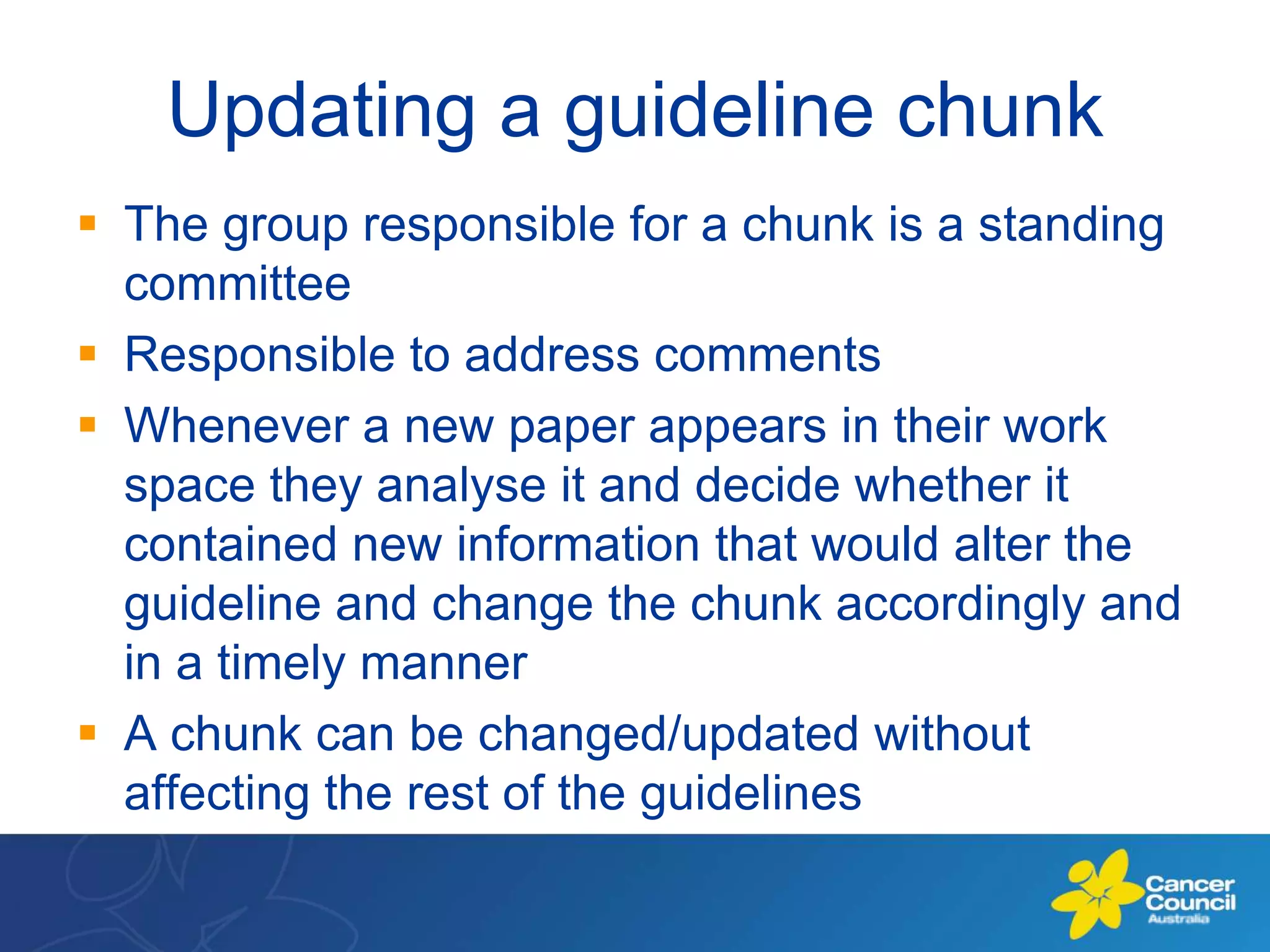 Updating a guideline chunk

- The group responsible for a chunk is a standing committee
- Responsible to address comments
- Whenever a new paper appears in their work space they analyse it and decide whether it contained new information that would alter the guideline and change the chunk accordingly and in a timely manner
- A chunk can be changed/updated without affecting the rest of the guidelines

Cancer Council Australia